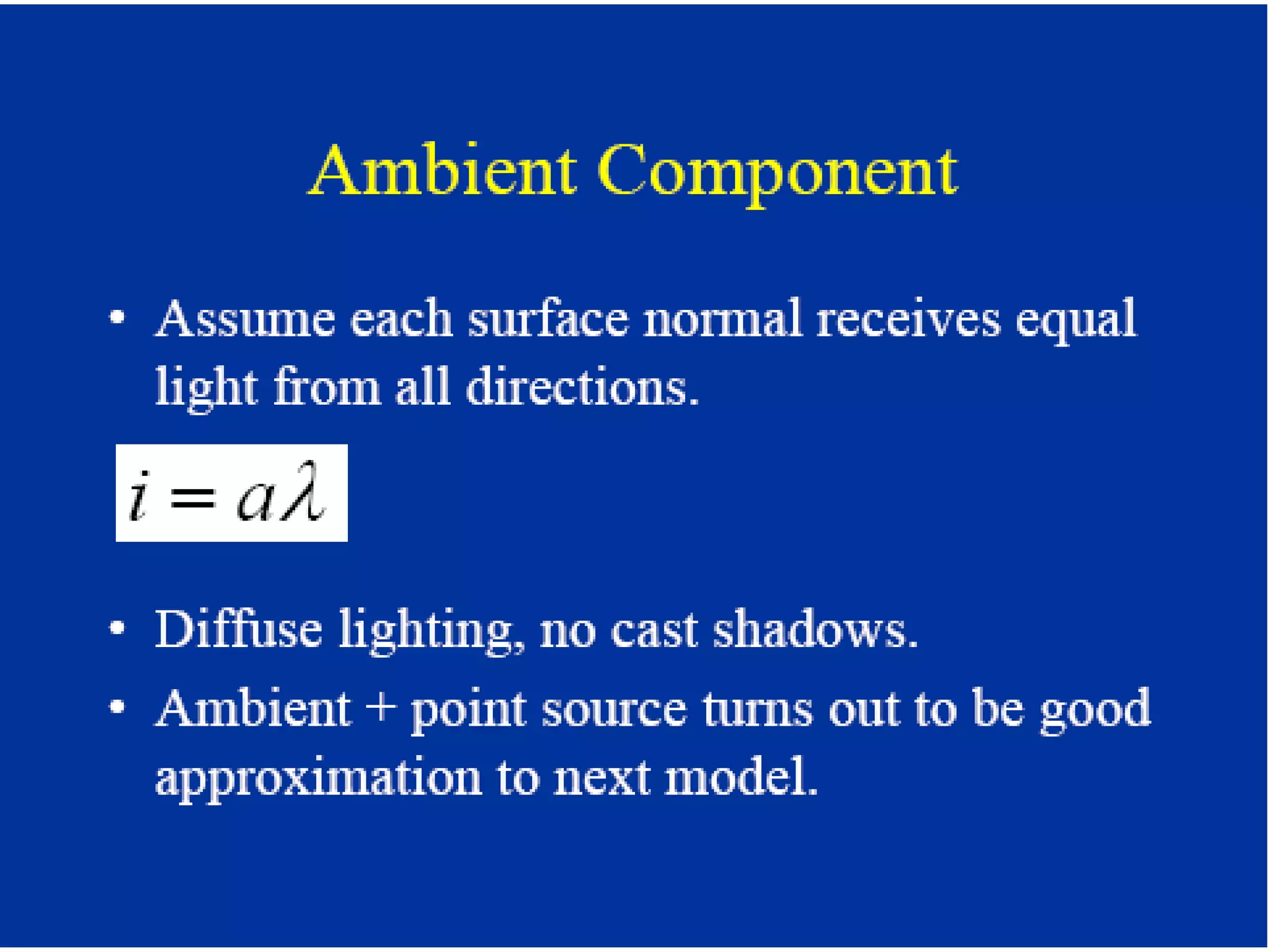 Ambient Component

• Assume each surface normal receives equal light from all directions.

$i = a\lambda$

• Diffuse lighting, no cast shadows.

• Ambient + point source turns out to be good approximation to next model.